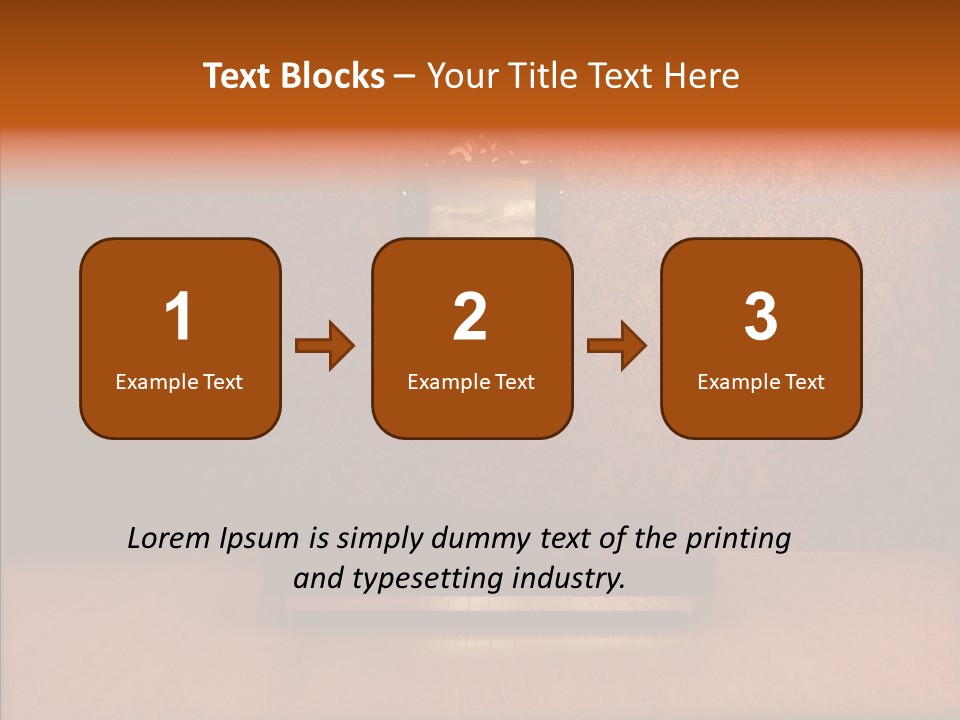 Text Blocks – Your Title Text Here

1
Example Text

2
Example Text

3
Example Text

Lorem Ipsum is simply dummy text of the printing and typesetting industry.